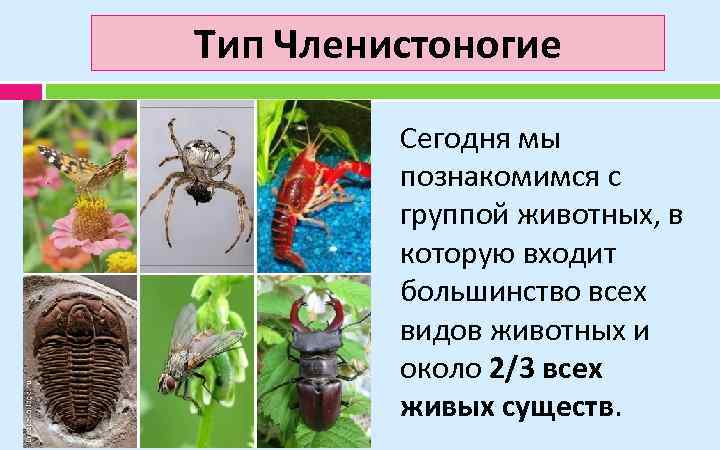 Тип Членистоногие

Сегодня мы познакомимся с группой животных, в которую входит большинство всех видов животных и около 2/3 всех живых существ.